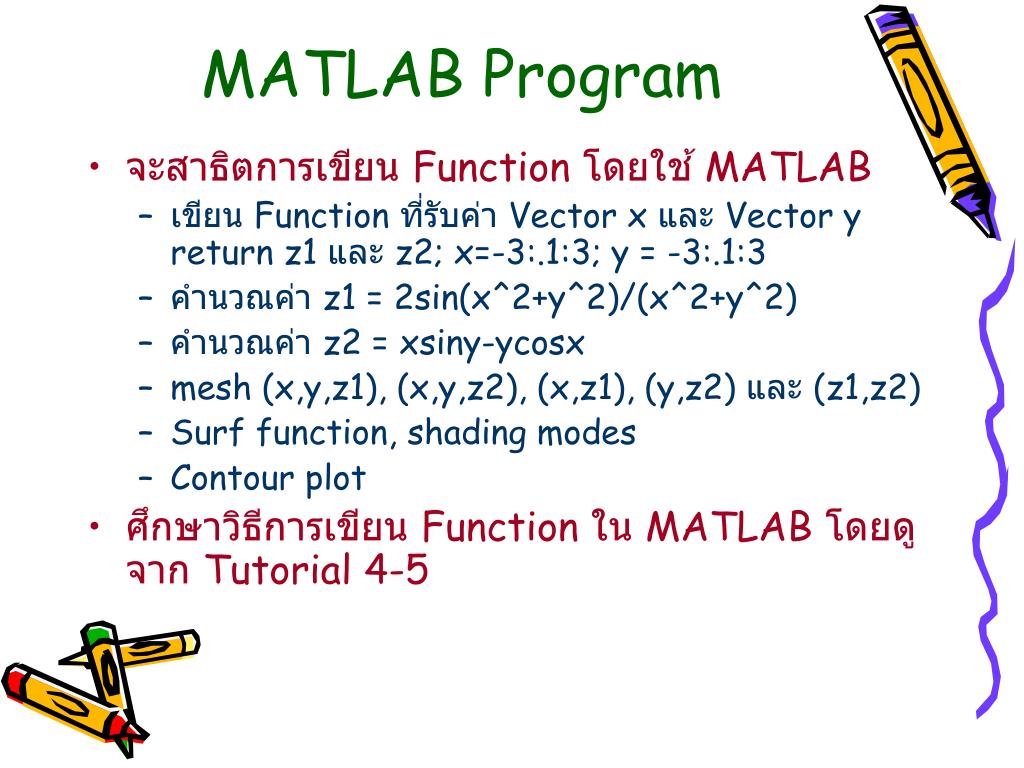 MATLAB Program

• จะสาธิตการเขียน Function โดยใช้ MATLAB
– เขียน Function ที่รับค่า Vector x และ Vector y return z1 และ z2; x=-3:.1:3; y = -3:.1:3
– คำนวณค่า z1 = 2sin(x^2+y^2)/(x^2+y^2)
– คำนวณค่า z2 = xsiny-ycosx
– mesh (x,y,z1), (x,y,z2), (x,z1), (y,z2) และ (z1,z2)
– Surf function, shading modes
– Contour plot

• ศึกษาวิธีการเขียน Function ใน MATLAB โดยดูจาก Tutorial 4-5